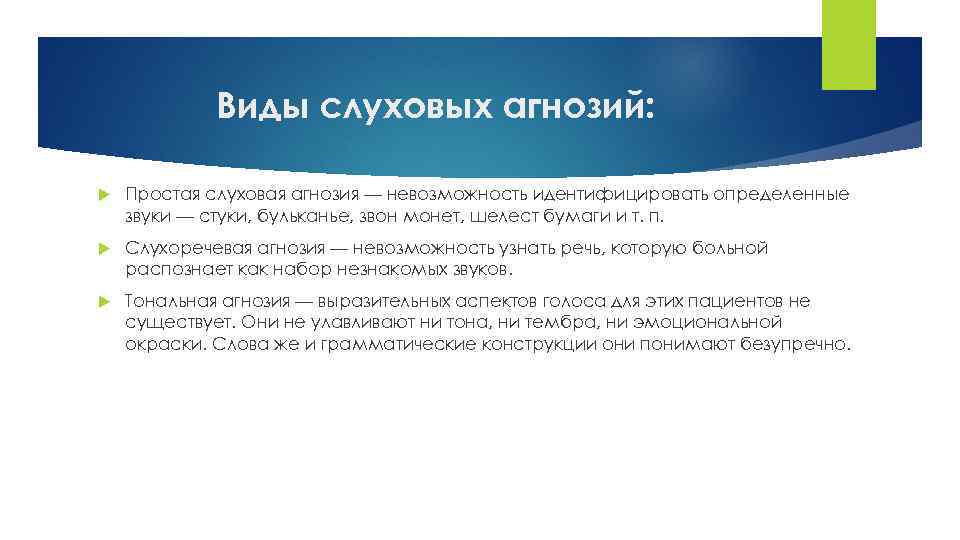 Виды слуховых агнозий:

Простая слуховая агнозия — невозможность идентифицировать определенные звуки — стуки, бульканье, звон монет, шелест бумаги и т. п.

Слухоречевая агнозия — невозможность узнать речь, которую больной распознает как набор незнакомых звуков.

Тональная агнозия — выразительных аспектов голоса для этих пациентов не существует. Они не улавливают ни тона, ни тембра, ни эмоциональной окраски. Слова же и грамматические конструкции они понимают безупречно.